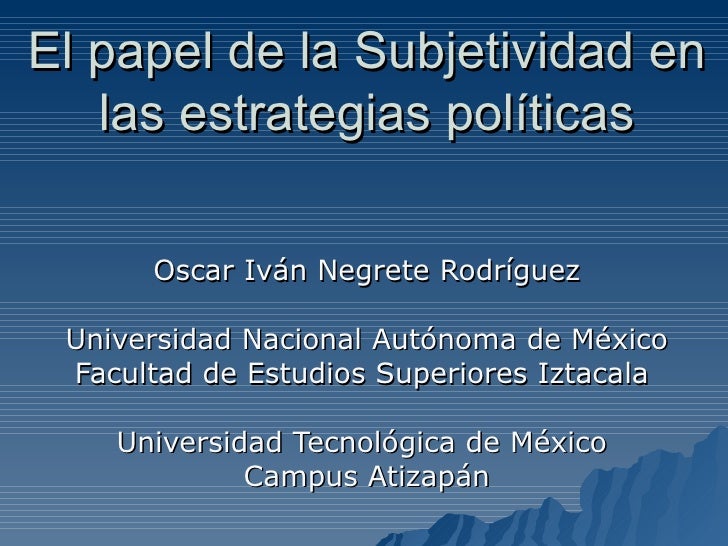 El papel de la Subjetividad en las estrategias políticas

Oscar Iván Negrete Rodríguez

Universidad Nacional Autónoma de México
Facultad de Estudios Superiores Iztacala

Universidad Tecnológica de México
Campus Atizapán